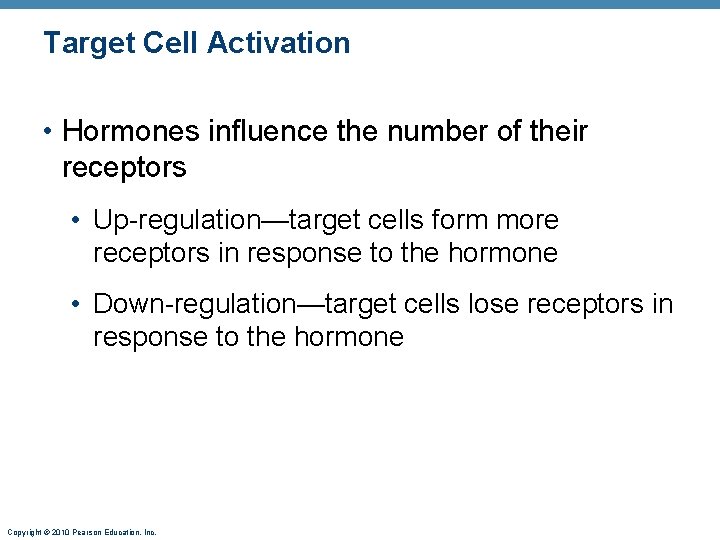 Target Cell Activation

• Hormones influence the number of their receptors

• Up-regulation—target cells form more receptors in response to the hormone

• Down-regulation—target cells lose receptors in response to the hormone

Copyright © 2010 Pearson Education, Inc.